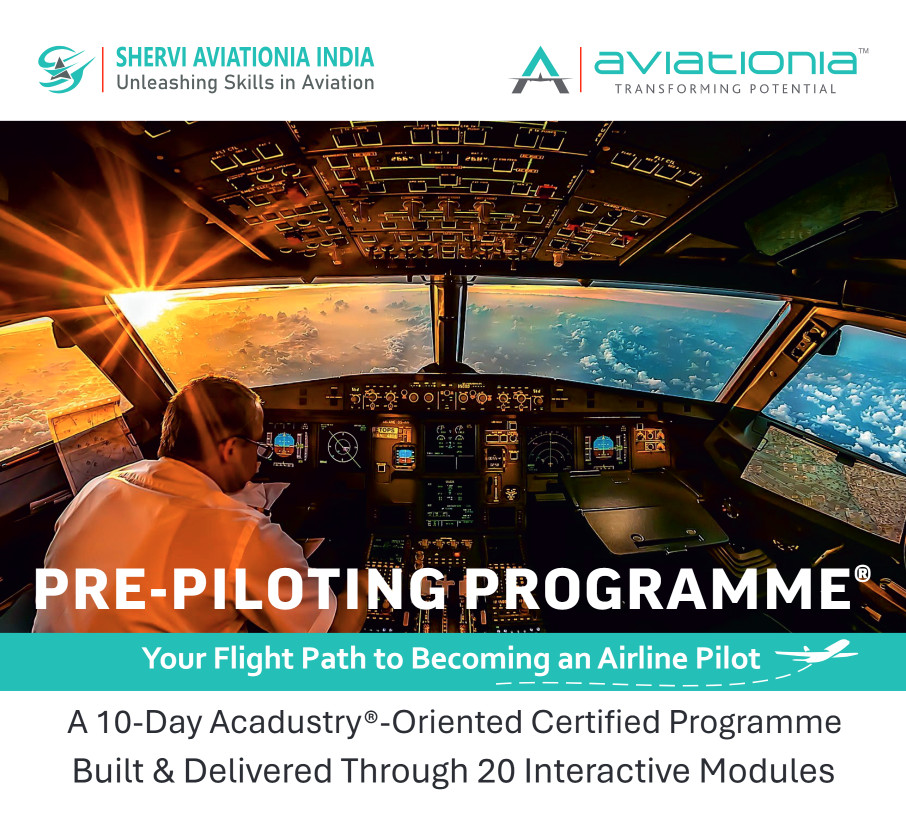 SHERVI AVIATIONIA INDIA
Unleashing Skills in Aviation

aviationia™
TRANSFORMING POTENTIAL

PRE-PILOTING PROGRAMME®

Your Flight Path to Becoming an Airline Pilot

A 10-Day Acadustry®-Oriented Certified Programme Built & Delivered Through 20 Interactive Modules